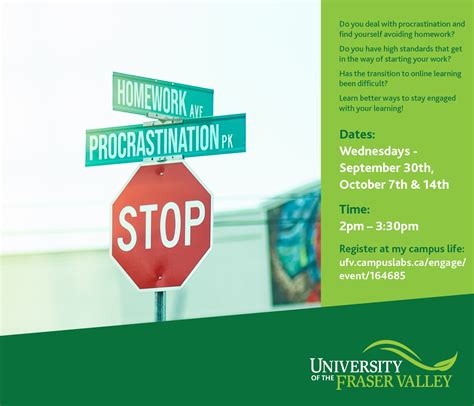 HOMEWORK AVE
PROCRASTINATION PK
STOP

Do you deal with procrastination and find yourself avoiding homework?

Do you have high standards that get in the way of starting your work?

Has the transition to online learning been difficult?

Learn better ways to stay engaged with your learning!

Dates:
Wednesdays - September 30th, October 7th & 14th

Time:
2pm – 3:30pm

Register at my campus life:
ufv.campuslabs.ca/engage/event/164685

UNIVERSITY OF THE FRASER VALLEY